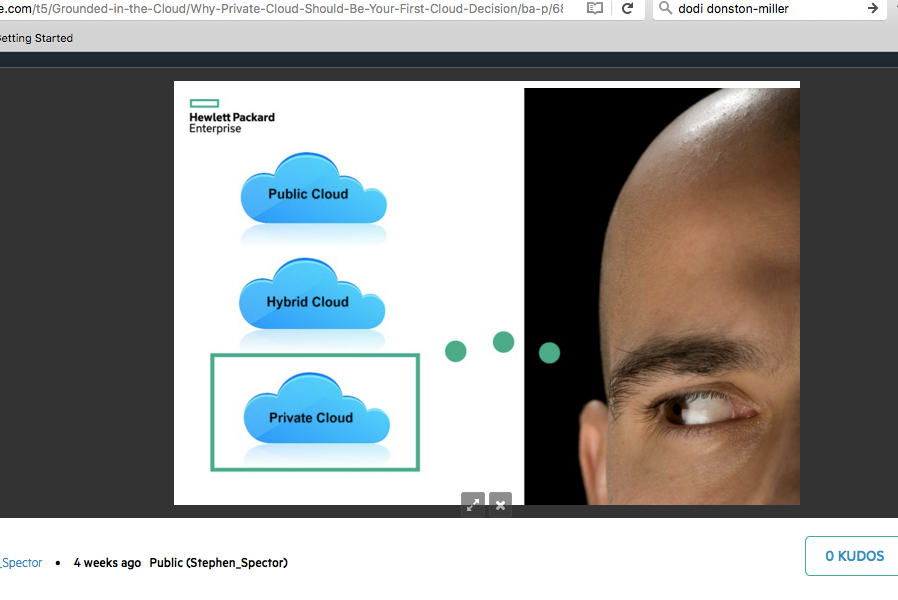 e.com/t5/Grounded-in-the-Cloud/Why-Private-Cloud-Should-Be-Your-First-Cloud-Decision/ba-p/68

dodi donston-miller

Getting Started

Hewlett Packard Enterprise

Public Cloud

Hybrid Cloud

Private Cloud

_Spector • 4 weeks ago Public (Stephen_Spector)

0 KUDOS